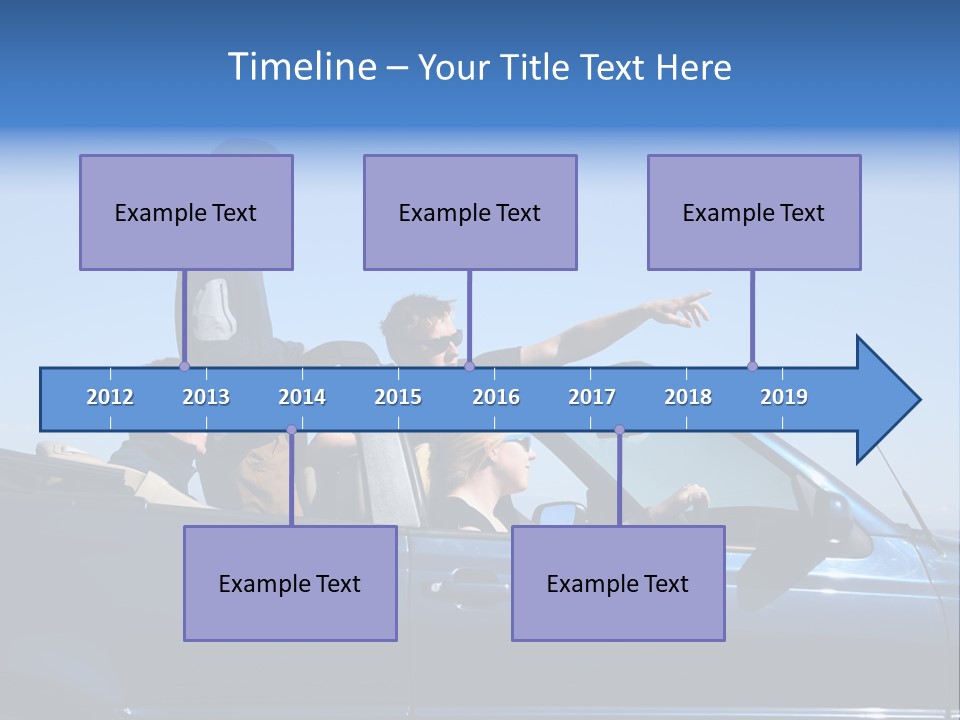 Timeline – Your Title Text Here

Example Text

Example Text

Example Text

2012 2013 2014 2015 2016 2017 2018 2019

Example Text

Example Text